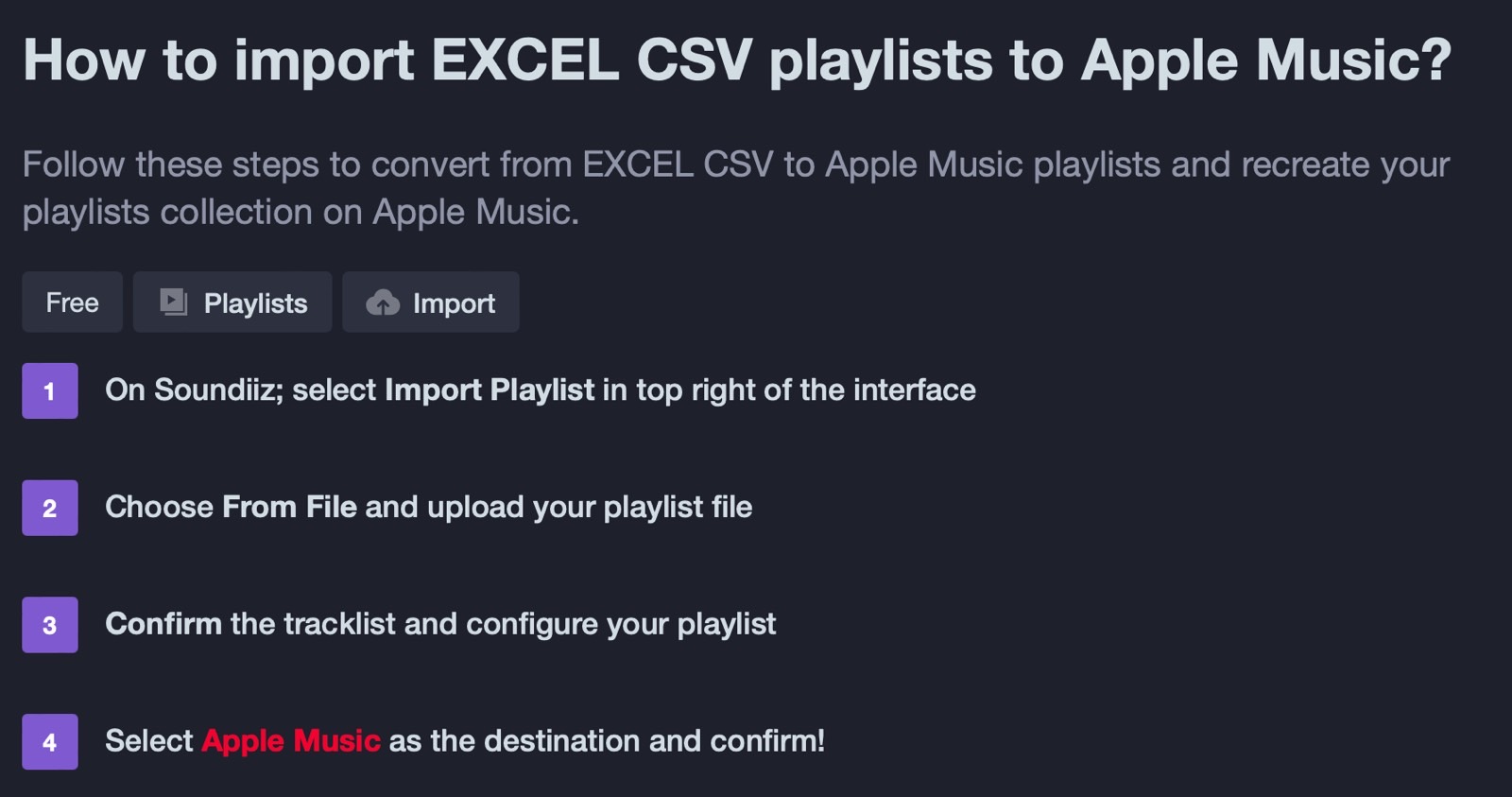 How to import EXCEL CSV playlists to Apple Music?

Follow these steps to convert from EXCEL CSV to Apple Music playlists and recreate your playlists collection on Apple Music.

Free

Playlists

Import

1 On Soundiiz; select Import Playlist in top right of the interface

2 Choose From File and upload your playlist file

3 Confirm the tracklist and configure your playlist

4 Select Apple Music as the destination and confirm!